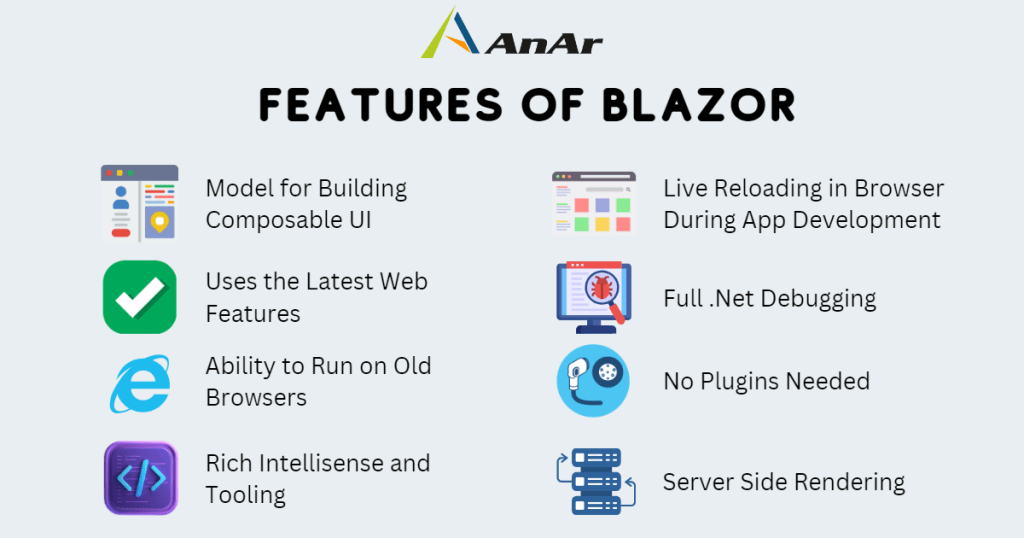 AnAr

FEATURES OF BLAZOR

Model for Building Composable UI

Uses the Latest Web Features

Ability to Run on Old Browsers

Rich Intellisense and Tooling

Live Reloading in Browser During App Development

Full .Net Debugging

No Plugins Needed

Server Side Rendering